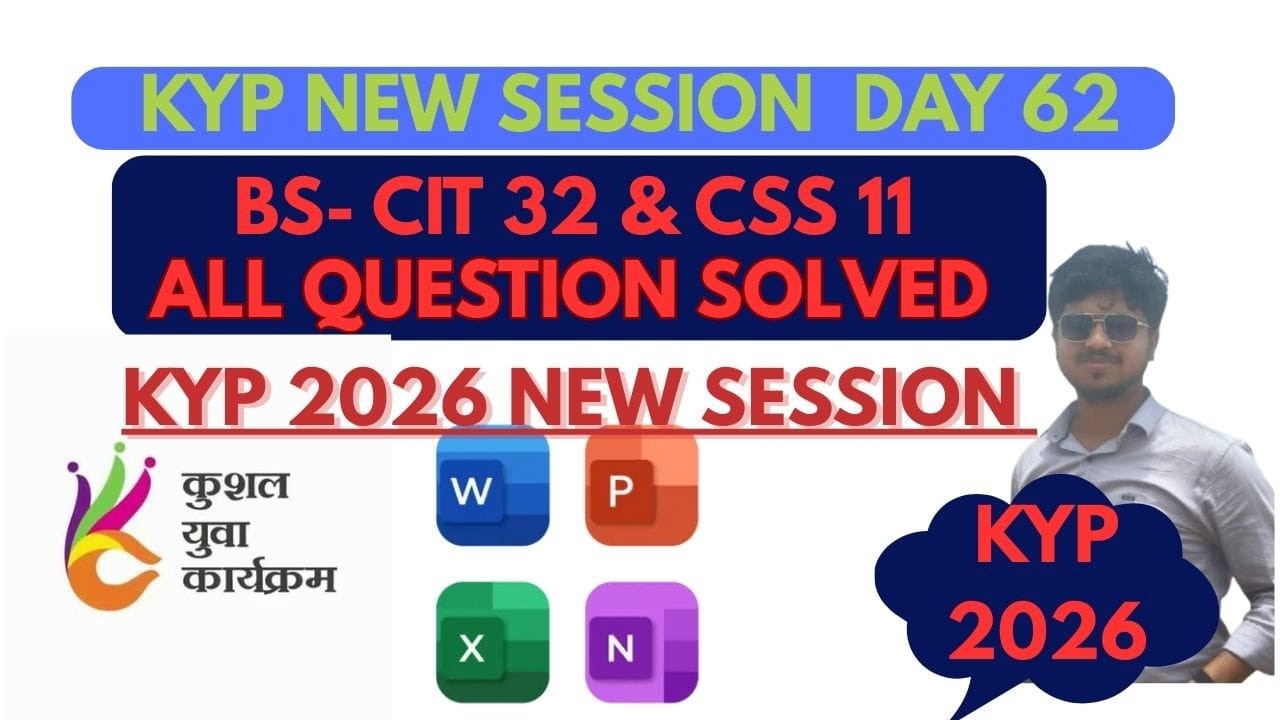 KYP NEW SESSION DAY 62

BS- CIT 32 & CSS 11
ALL QUESTION SOLVED

KYP 2026 NEW SESSION

कुशल
युवा
कार्यक्रम

W

P

X

N

KYP
2026